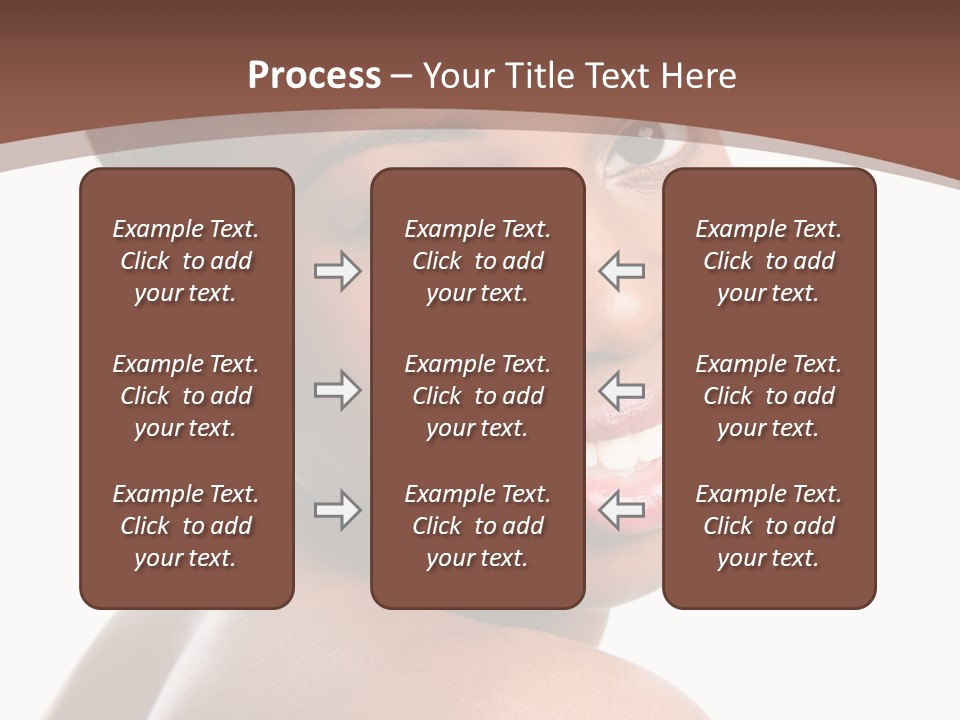 Process – Your Title Text Here

Example Text. Click to add your text.

Example Text. Click to add your text.

Example Text. Click to add your text.

Example Text. Click to add your text.

Example Text. Click to add your text.

Example Text. Click to add your text.

Example Text. Click to add your text.

Example Text. Click to add your text.

Example Text. Click to add your text.